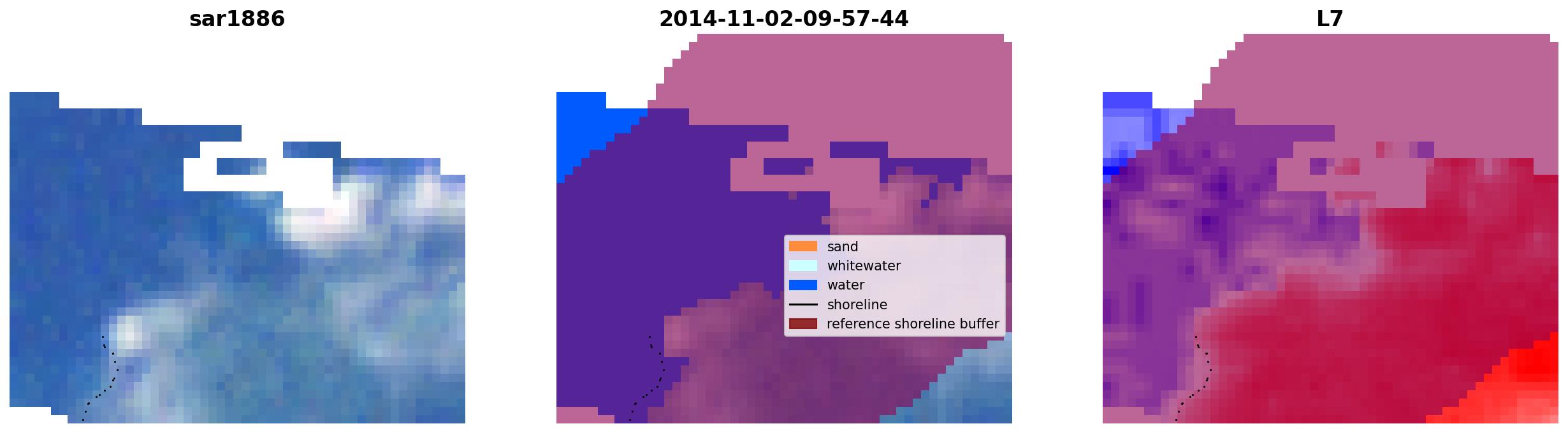 sar1886

2014-11-02-09-57-44

sand
whitewater
water
shoreline
reference shoreline buffer

L7